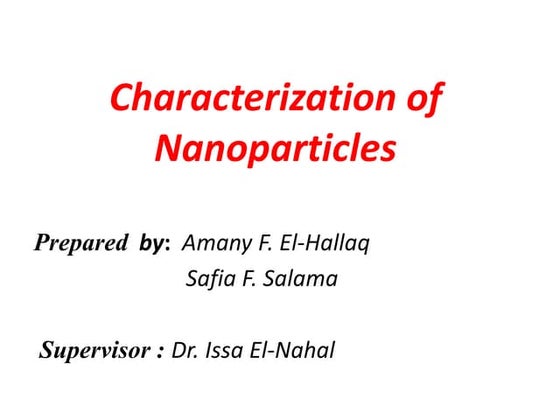 Characterization of Nanoparticles

Prepared by: Amany F. El-Hallaq
Safia F. Salama

Supervisor : Dr. Issa El-Nahal